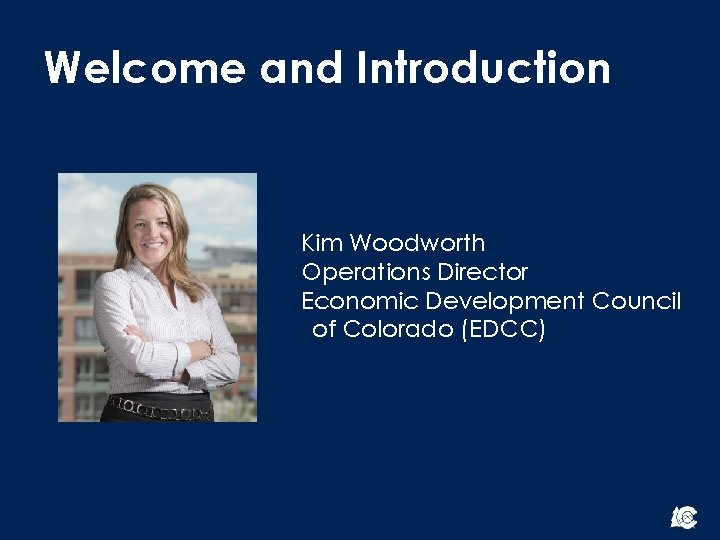 Welcome and Introduction

Kim Woodworth
Operations Director
Economic Development Council of Colorado (EDCC)